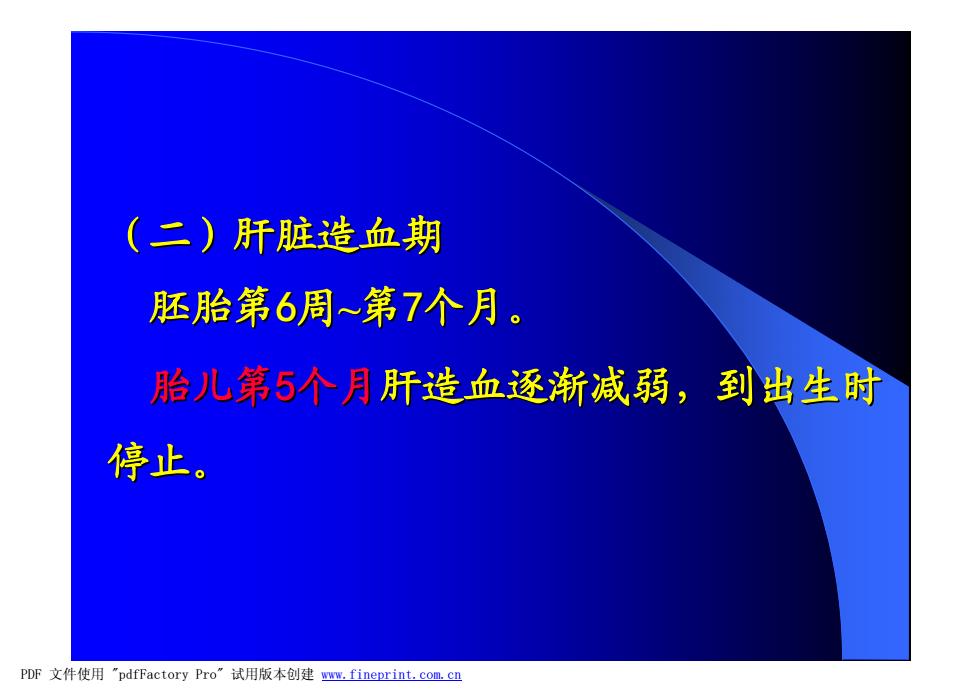 （二）肝脏造血期

胚胎第6周~第7个月。

胎儿第5个月肝造血逐渐减弱，到出生时停止。

PDF 文件使用 "pdfFactory Pro" 试用版本创建 www.fineprint.com.cn